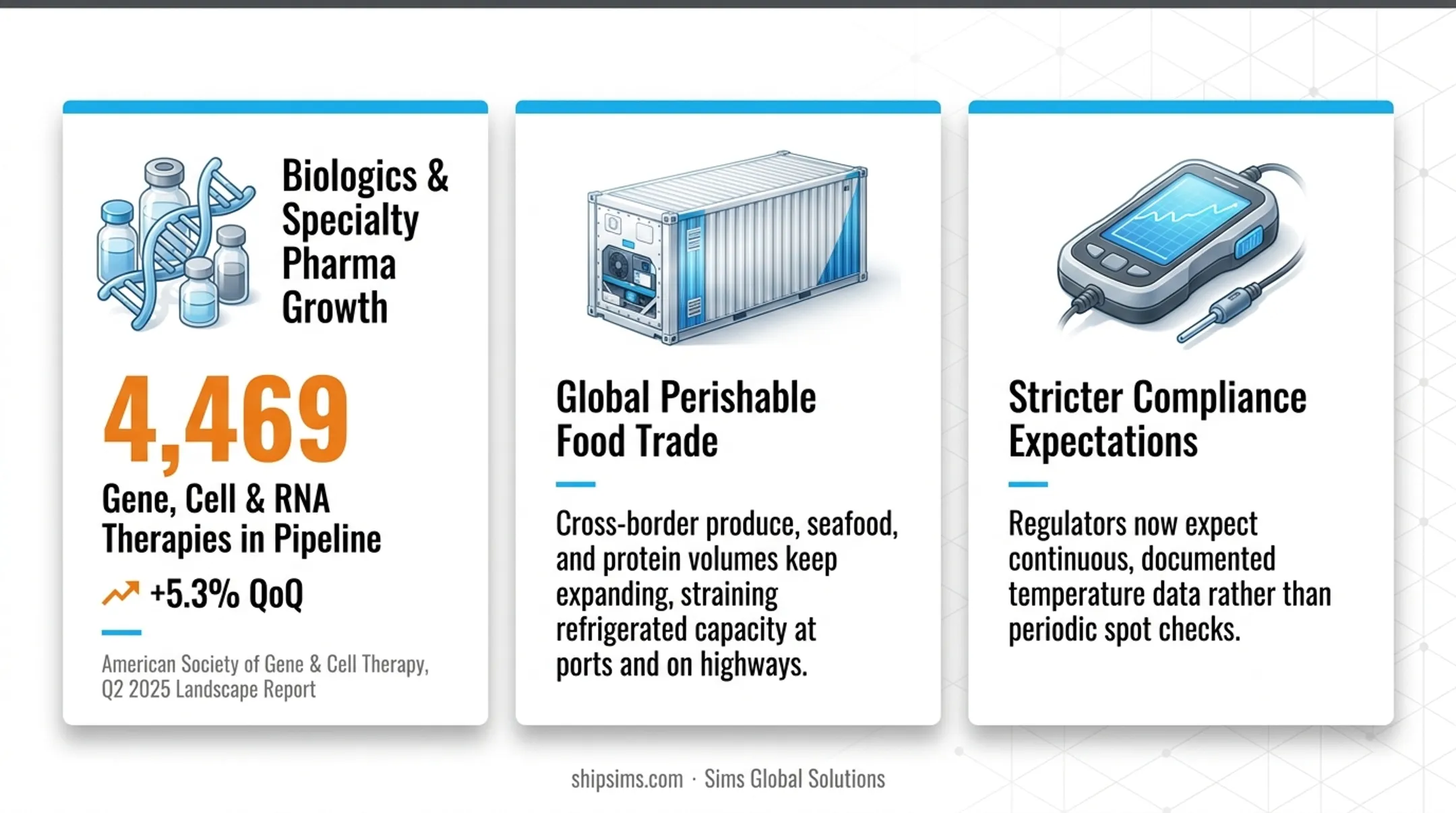 Biologics & Specialty Pharma Growth

4,469

Gene, Cell & RNA Therapies in Pipeline

+5.3% QoQ

American Society of Gene & Cell Therapy, Q2 2025 Landscape Report

Global Perishable Food Trade

Cross-border produce, seafood, and protein volumes keep expanding, straining refrigerated capacity at ports and on highways.

Stricter Compliance Expectations

Regulators now expect continuous, documented temperature data rather than periodic spot checks.

shipsims.com · Sims Global Solutions